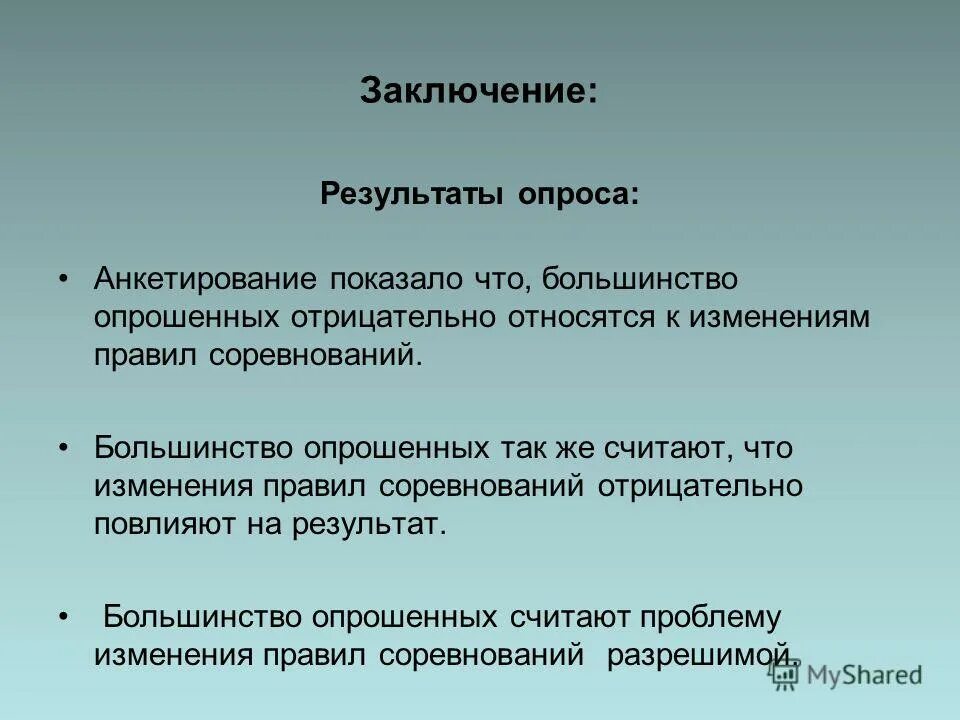 Заключение:

Результаты опроса:

• Анкетирование показало что, большинство опрошенных отрицательно относятся к изменениям правил соревнований.

• Большинство опрошенных так же считают, что изменения правил соревнований отрицательно повлияют на результат.

• Большинство опрошенных считают проблему изменения правил соревнований разрешимой.

MyShared